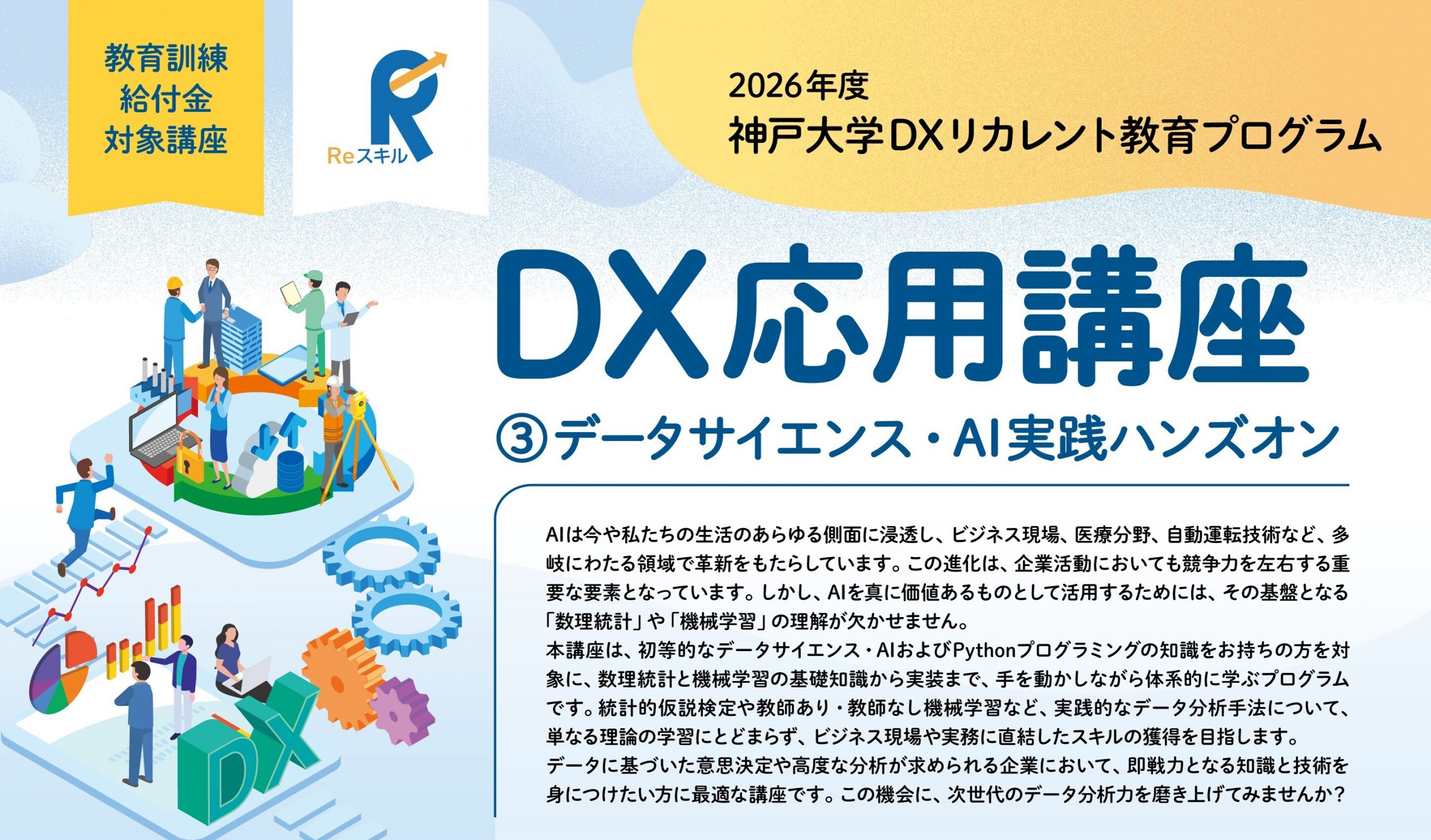 教育訓練
給付金
対象講座

Reスキル

2026年度
神戸大学DXリカレント教育プログラム

DX応用講座

③データサイエンス・AI実践ハンズオン

AIは今や私たちの生活のあらゆる側面に浸透し、ビジネス現場、医療分野、自動運転技術など、多岐にわたる領域で革新をもたらしています。この進化は、企業活動においても競争力を左右する重要な要素となっています。しかし、AIを真に価値あるものとして活用するためには、その基盤となる「数理統計」や「機械学習」の理解が欠かせません。
本講座は、初等的なデータサイエンス・AIおよびPythonプログラミングの知識をお持ちの方を対象に、数理統計と機械学習の基礎知識から実装まで、手を動かしながら体系的に学ぶプログラムです。統計的仮説検定や教師あり・教師なし機械学習など、実践的なデータ分析手法について、単なる理論の学習にとどまらず、ビジネス現場や実務に直結したスキルの獲得を目指します。
データに基づいた意思決定や高度な分析が求められる企業において、即戦力となる知識と技術を身につけたい方に最適な講座です。この機会に、次世代のデータ分析力を磨き上げてみませんか？

DX